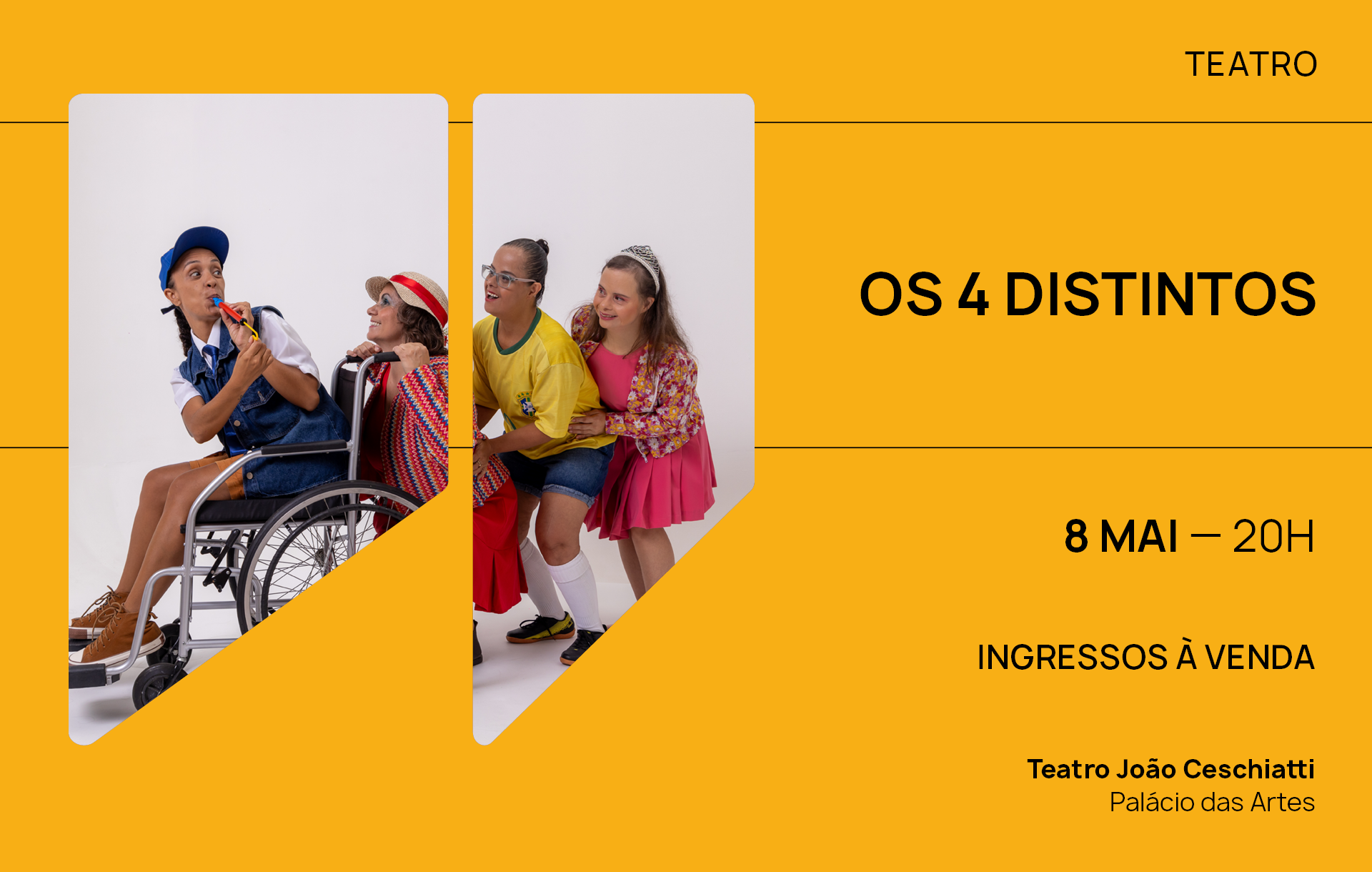 TEATRO

OS 4 DISTINTOS

8 MAI — 20H

INGRESSOS À VENDA

Teatro João Ceschiatti
Palácio das Artes